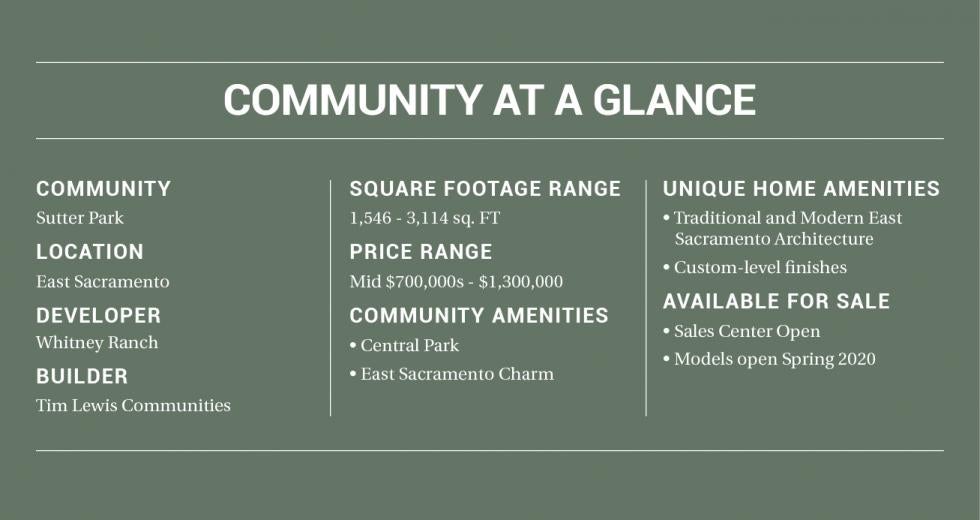 COMMUNITY AT A GLANCE

COMMUNITY
Sutter Park

LOCATION
East Sacramento

DEVELOPER
Whitney Ranch

BUILDER
Tim Lewis Communities

SQUARE FOOTAGE RANGE
1,546 - 3,114 sq. FT

PRICE RANGE
Mid \$700,000s - \$1,300,000

COMMUNITY AMENITIES
• Central Park
• East Sacramento Charm

UNIQUE HOME AMENITIES
• Traditional and Modern East Sacramento Architecture
• Custom-level finishes

AVAILABLE FOR SALE
• Sales Center Open
• Models open Spring 2020